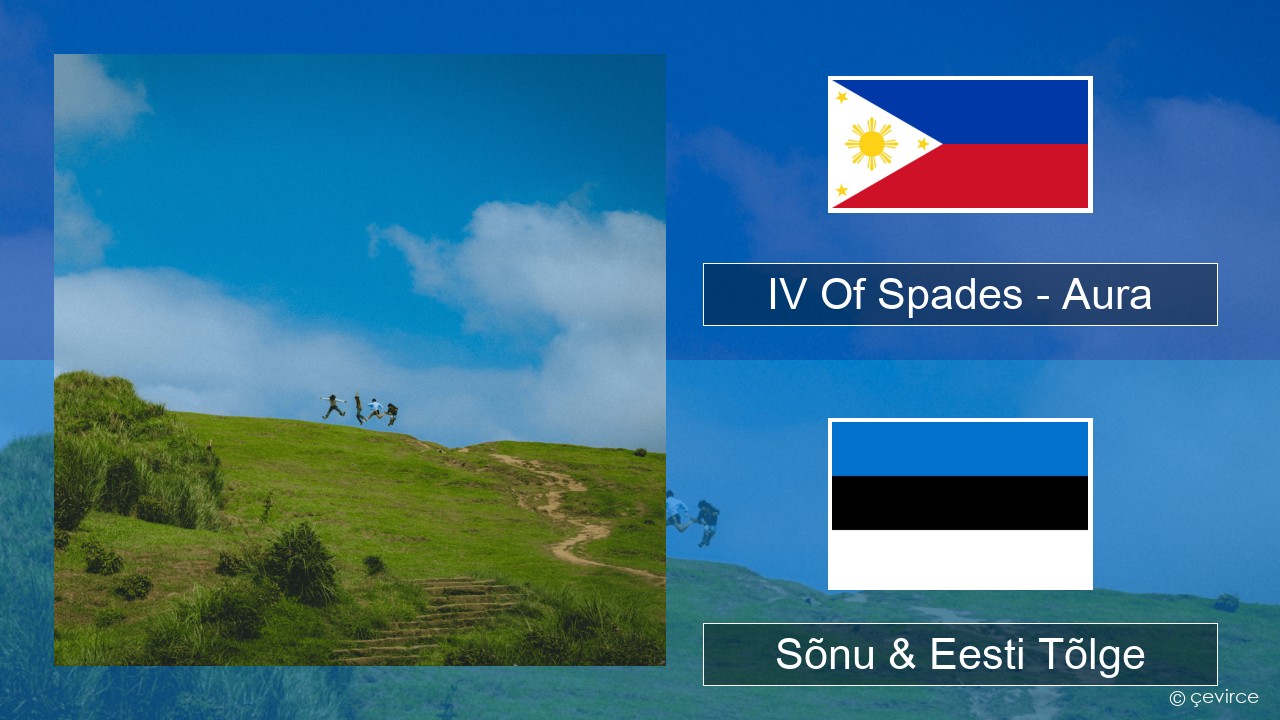 IV Of Spades - Aura

Sõnu & Eesti Tõlge

© çevirce